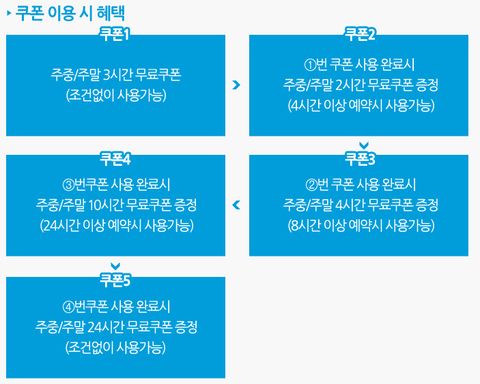 쿠폰 이용 시 혜택

쿠폰1

주중/주말 3시간 무료쿠폰
(조건없이 사용가능)

쿠폰2

①번 쿠폰 사용 완료시
주중/주말 2시간 무료쿠폰 증정
(4시간 이상 예약시 사용가능)

쿠폰3

②번 쿠폰 사용 완료시
주중/주말 4시간 무료쿠폰 증정
(8시간 이상 예약시 사용가능)

쿠폰4

③번쿠폰 사용 완료시
주중/주말 10시간 무료쿠폰 증정
(24시간 이상 예약시 사용가능)

쿠폰5

④번쿠폰 사용 완료시
주중/주말 24시간 무료쿠폰 증정
(조건없이 사용가능)